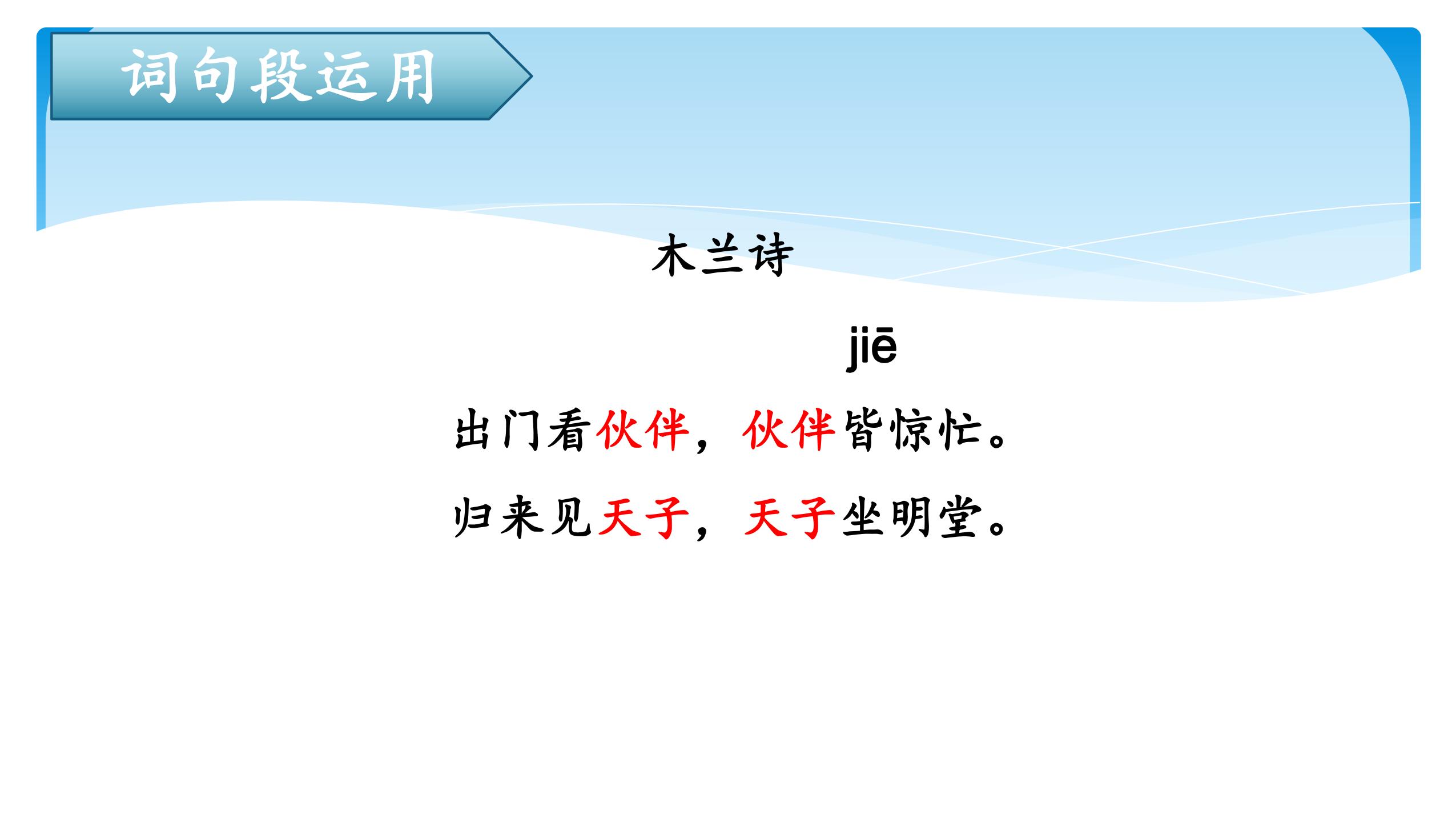 词句段运用

木兰诗

jiē

出门看伙伴，伙伴皆惊忙。

归来见天子，天子坐明堂。